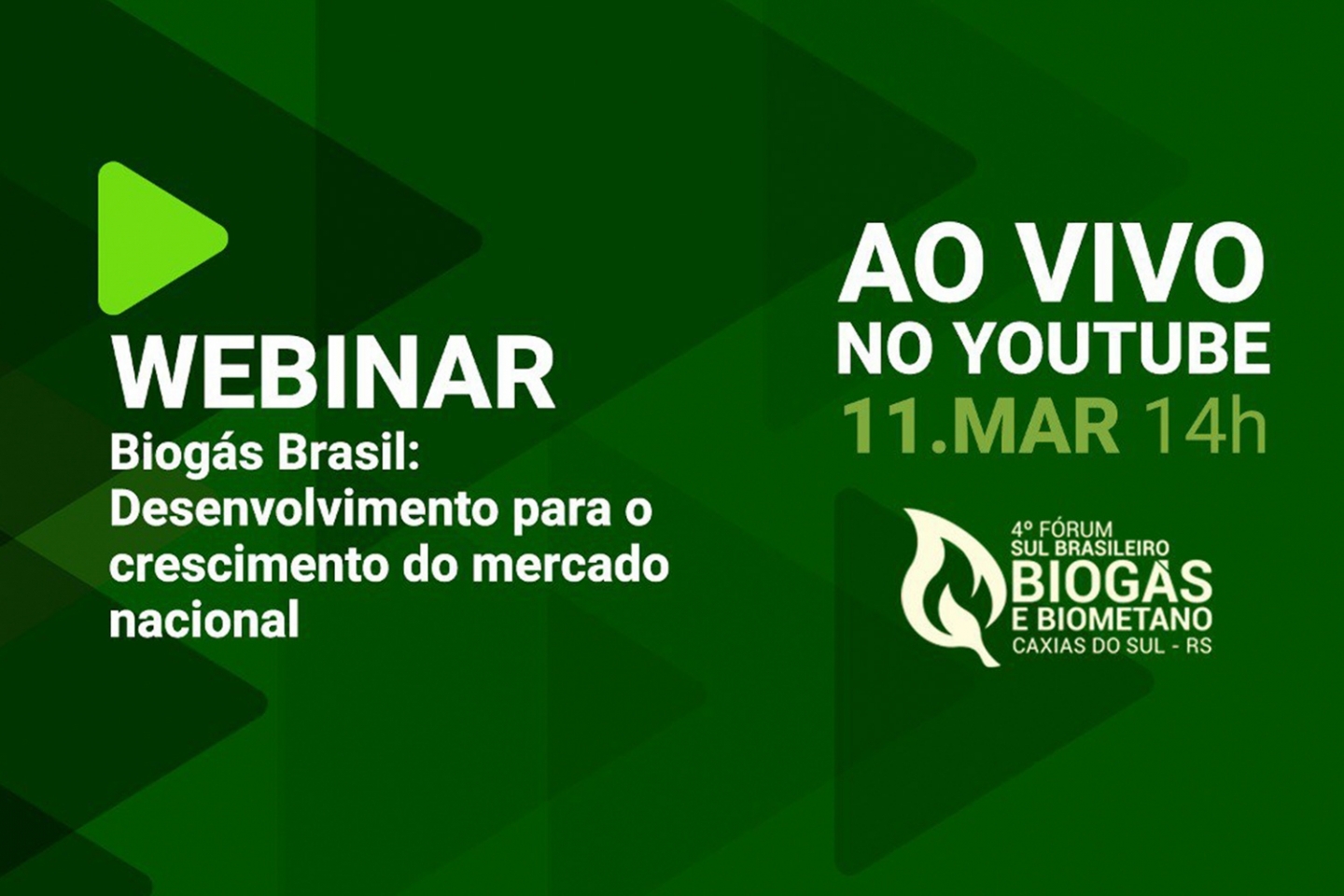 WEBINAR

Biogás Brasil: Desenvolvimento para o crescimento do mercado nacional

AO VIVO
NO YOUTUBE
11.MAR 14h

4º FÓRUM
SUL BRASILEIRO
BIOGÁS
E BIOMETANO
CAXIAS DO SUL - RS